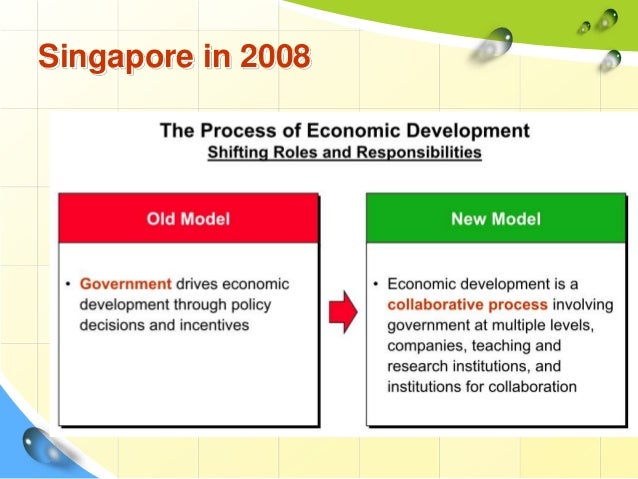 Singapore in 2008

The Process of Economic Development
Shifting Roles and Responsibilities

Old Model

• Government drives economic development through policy decisions and incentives

New Model

• Economic development is a collaborative process involving government at multiple levels, companies, teaching and research institutions, and institutions for collaboration